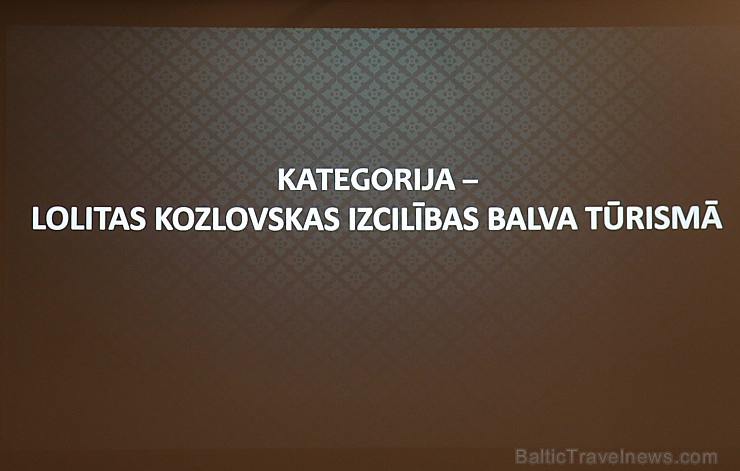 KATEGORIJA –
LOLITAS KOZLOVSKAS IZCILĪBAS BALVA TŪRISMĀ

BalticTravelnews.com